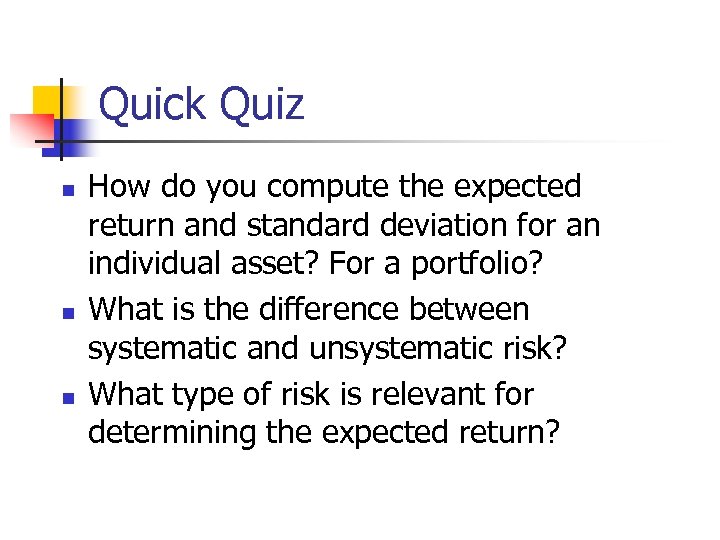 Quick Quiz

- How do you compute the expected return and standard deviation for an individual asset? For a portfolio?
- What is the difference between systematic and unsystematic risk?
- What type of risk is relevant for determining the expected return?